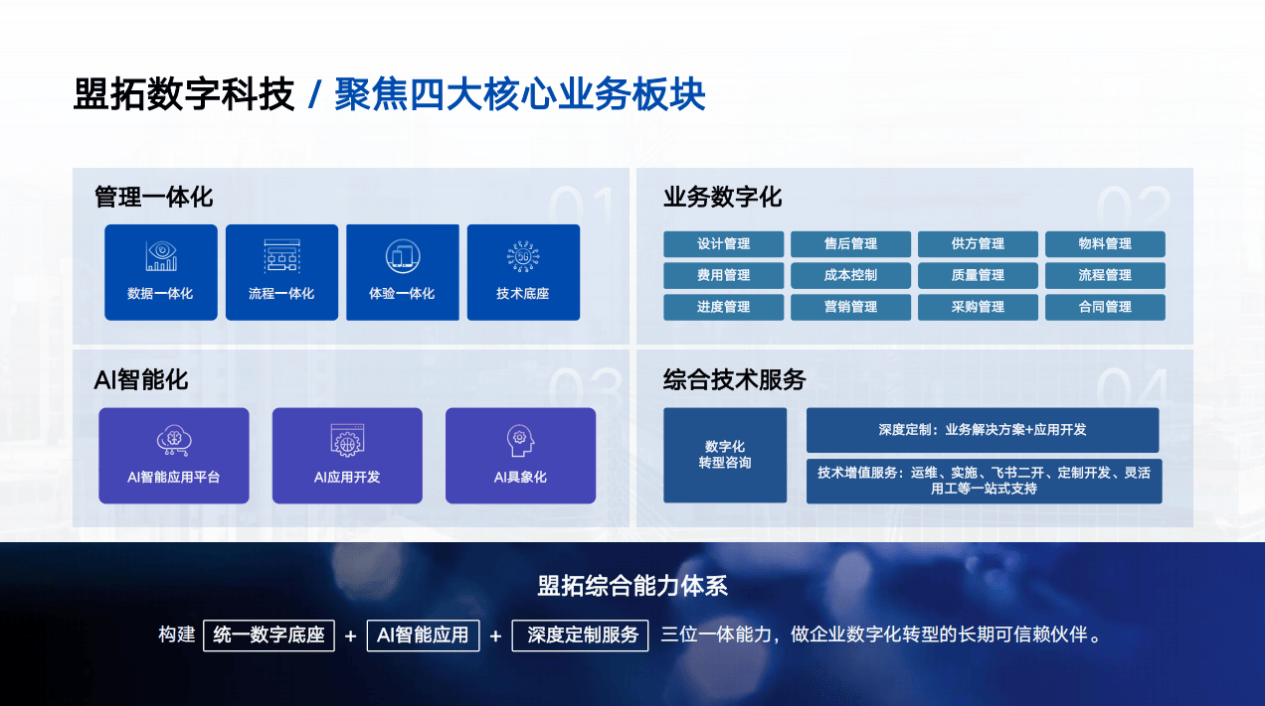 盟拓数字科技 / 聚焦四大核心业务板块

管理一体化 01

数据一体化
流程一体化
体验一体化
技术底座

业务数字化 02

| 设计管理 | 售后管理 | 供方管理 | 物料管理 |
|---|---|---|---|
| 费用管理 | 成本控制 | 质量管理 | 流程管理 |
| 进度管理 | 营销管理 | 采购管理 | 合同管理 |

AI智能化 03

AI智能应用平台
AI应用开发
AI具象化

综合技术服务 04

数字化转型咨询

深度定制：业务解决方案+应用开发

技术增值服务：运维、实施、飞书二开、定制开发、灵活用工等一站式支持

盟拓综合能力体系

构建 统一数字底座 + AI智能应用 + 深度定制服务 三位一体能力，做企业数字化转型的长期可信赖伙伴。